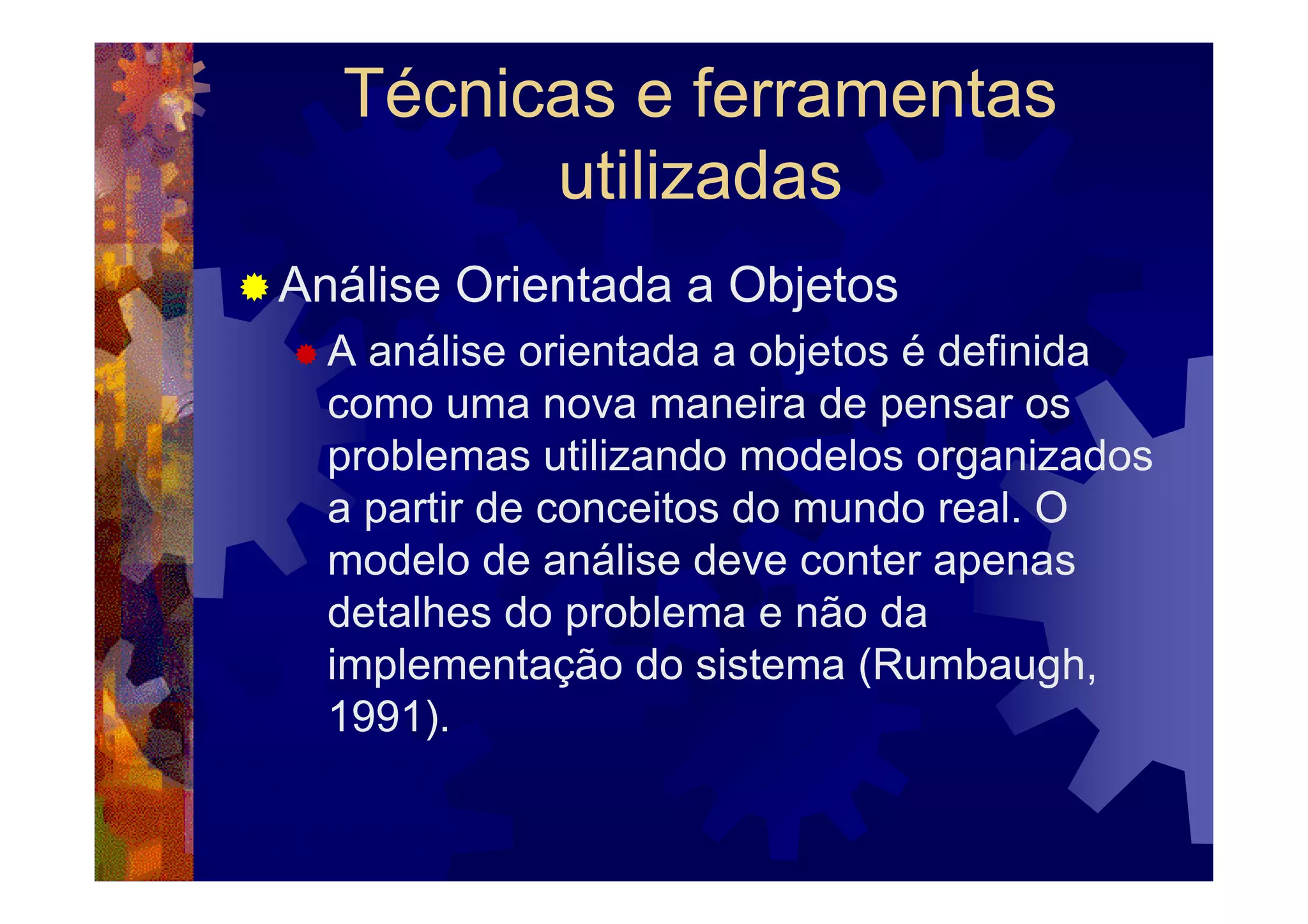 Técnicas e ferramentas utilizadas

Análise Orientada a Objetos

A análise orientada a objetos é definida como uma nova maneira de pensar os problemas utilizando modelos organizados a partir de conceitos do mundo real. O modelo de análise deve conter apenas detalhes do problema e não da implementação do sistema (Rumbaugh, 1991).